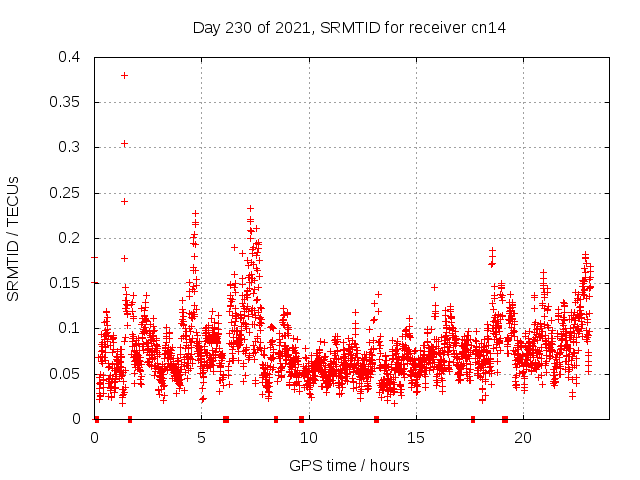 Day 230 of 2021, SRMTID for receiver cn14

SRMTID / TECUs

0.4
0.35
0.3
0.25
0.2
0.15
0.1
0.05
0

0
5
10
15
20

GPS time / hours